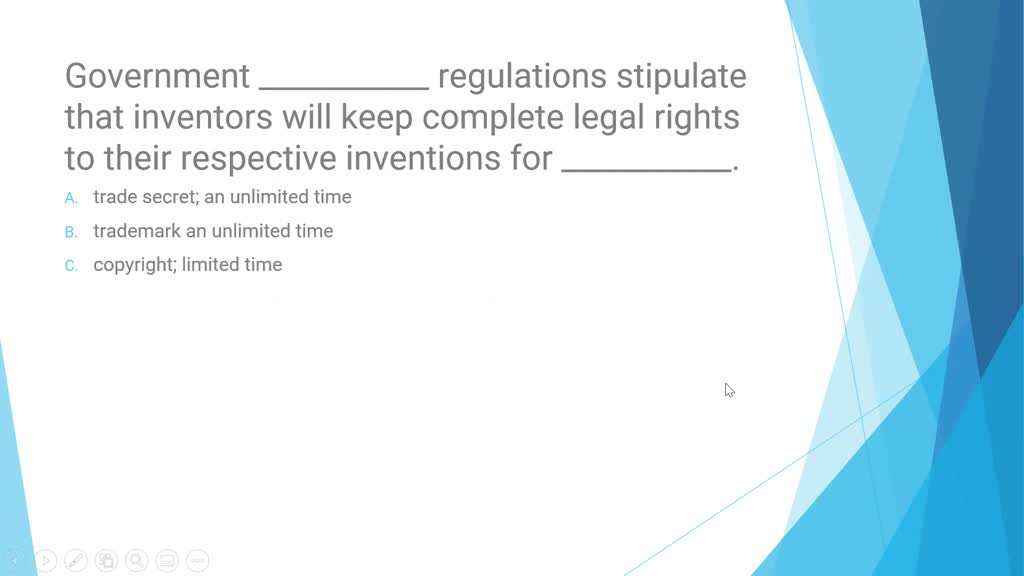 Government __________ regulations stipulate that inventors will keep complete legal rights to their respective inventions for __________.

A. trade secret; an unlimited time

B. trademark an unlimited time

C. copyright; limited time